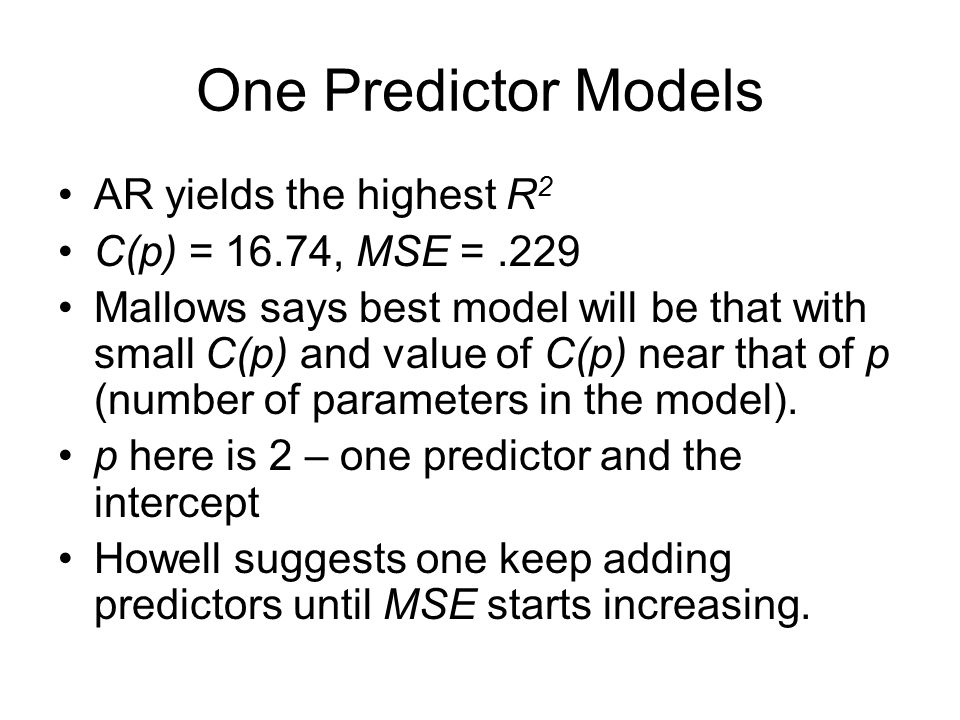 One Predictor Models

• AR yields the highest $R^2$
• $C(p)$ = 16.74, $MSE$ = .229
• Mallows says best model will be that with small $C(p)$ and value of $C(p)$ near that of $p$ (number of parameters in the model).
• $p$ here is 2 – one predictor and the intercept
• Howell suggests one keep adding predictors until $MSE$ starts increasing.